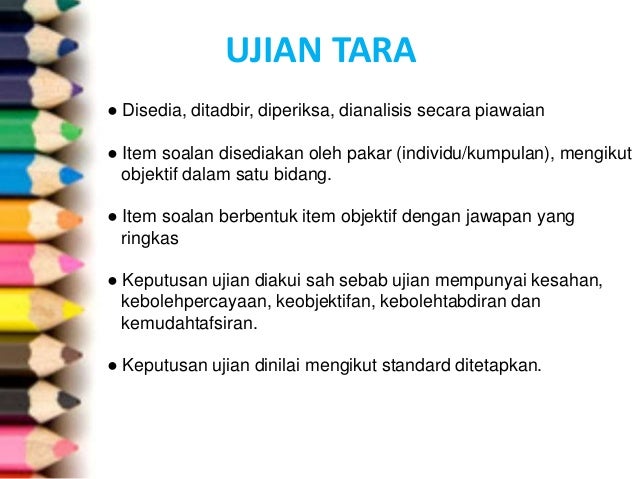 UJIAN TARA

● Disedia, ditadbir, diperiksa, dianalisis secara piawaian

● Item soalan disediakan oleh pakar (individu/kumpulan), mengikut objektif dalam satu bidang.

● Item soalan berbentuk item objektif dengan jawapan yang ringkas

● Keputusan ujian diakui sah sebab ujian mempunyai kesahan, kebolehpercayaan, keobjektifan, kebolehtabdiran dan kemudahtafsiran.

● Keputusan ujian dinilai mengikut standard ditetapkan.